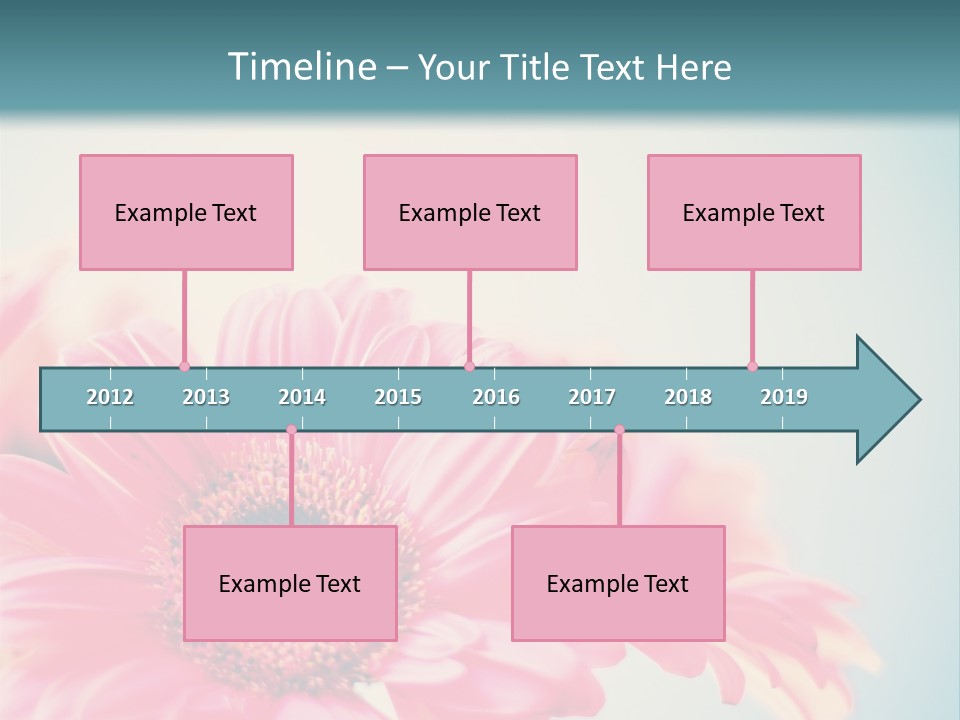 Timeline – Your Title Text Here

Example Text

Example Text

Example Text

2012 2013 2014 2015 2016 2017 2018 2019

Example Text

Example Text